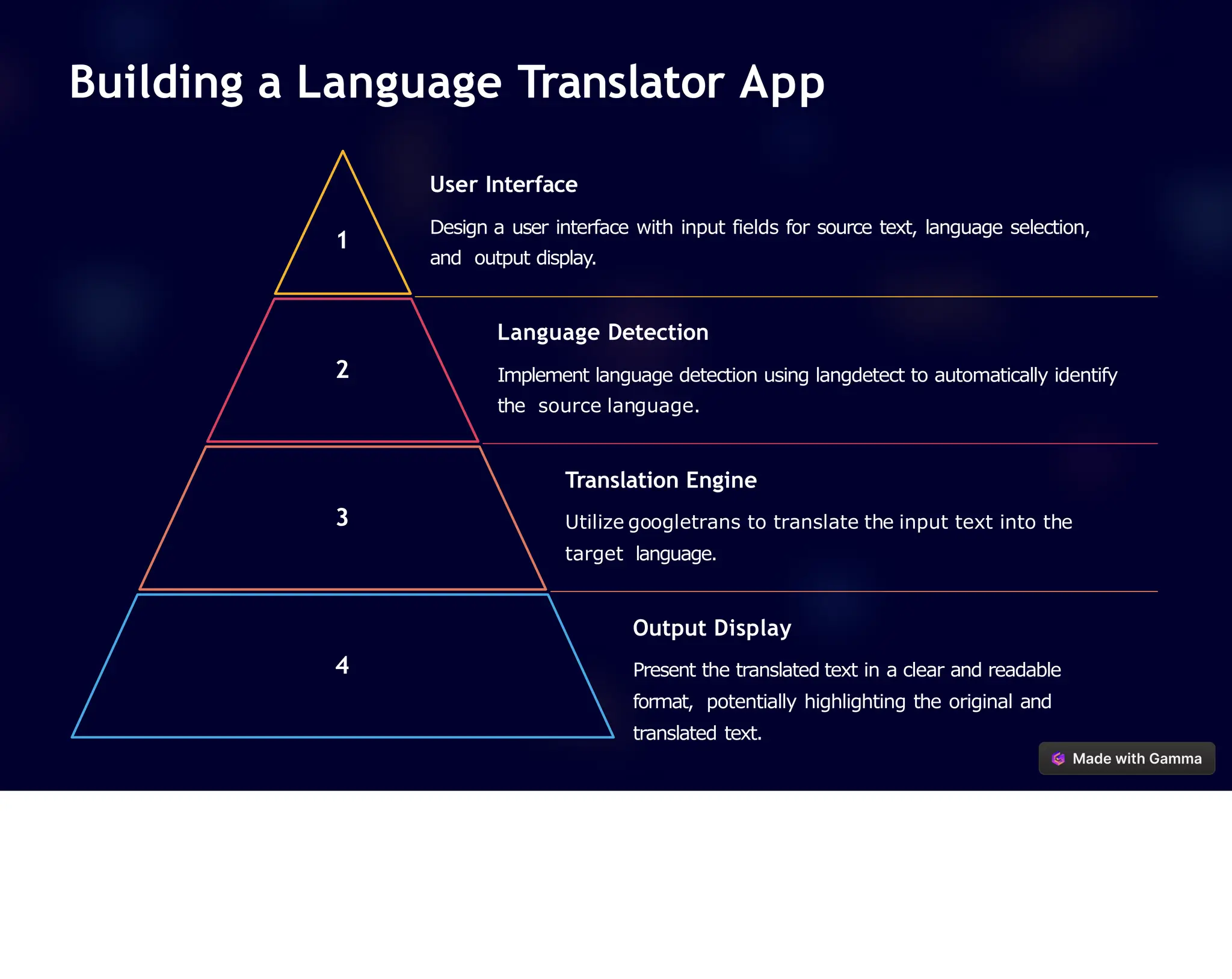 Building a Language Translator App

1

User Interface

Design a user interface with input fields for source text, language selection, and output display.

2

Language Detection

Implement language detection using langdetect to automatically identify the source language.

3

Translation Engine

Utilize googletrans to translate the input text into the target language.

4

Output Display

Present the translated text in a clear and readable format, potentially highlighting the original and translated text.

Made with Gamma